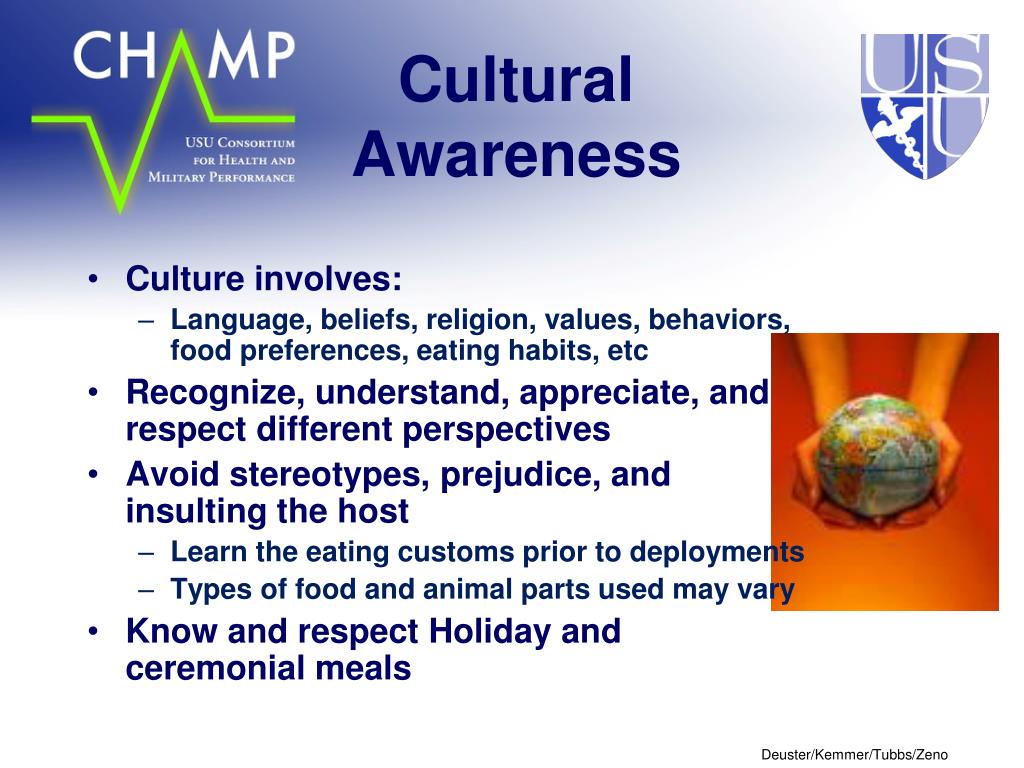 CHAMP
USU Consortium for Health and Military Performance

Cultural Awareness

USU

• Culture involves:
– Language, beliefs, religion, values, behaviors, food preferences, eating habits, etc
• Recognize, understand, appreciate, and respect different perspectives
• Avoid stereotypes, prejudice, and insulting the host
– Learn the eating customs prior to deployments
– Types of food and animal parts used may vary
• Know and respect Holiday and ceremonial meals

Deuster/Kemmer/Tubbs/Zeno